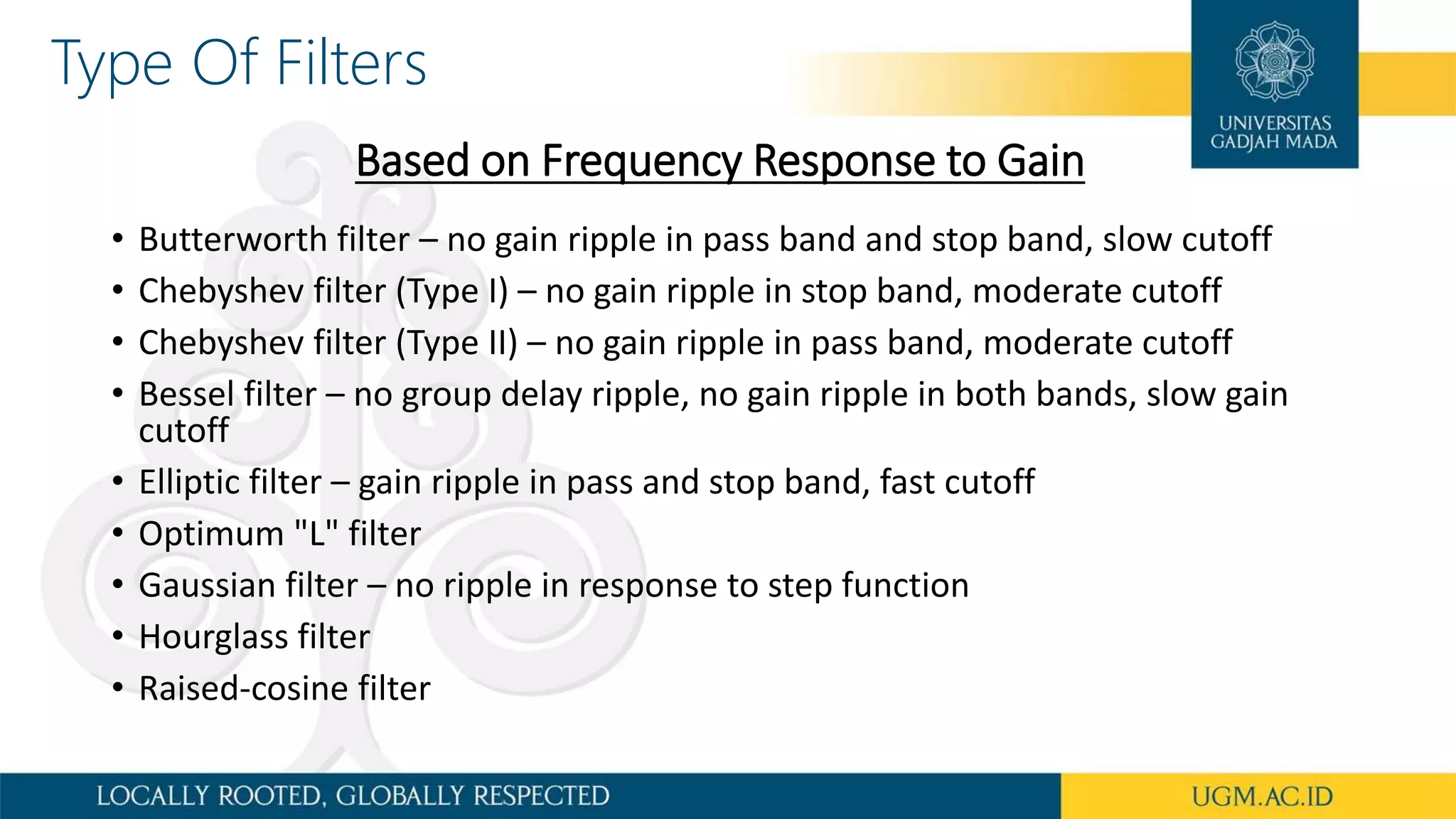 Type Of Filters

UNIVERSITAS GADJAH MADA

Based on Frequency Response to Gain

• Butterworth filter – no gain ripple in pass band and stop band, slow cutoff
• Chebyshev filter (Type I) – no gain ripple in stop band, moderate cutoff
• Chebyshev filter (Type II) – no gain ripple in pass band, moderate cutoff
• Bessel filter – no group delay ripple, no gain ripple in both bands, slow gain cutoff
• Elliptic filter – gain ripple in pass and stop band, fast cutoff
• Optimum "L" filter
• Gaussian filter – no ripple in response to step function
• Hourglass filter
• Raised-cosine filter

LOCALLY ROOTED, GLOBALLY RESPECTED

UGM.AC.ID